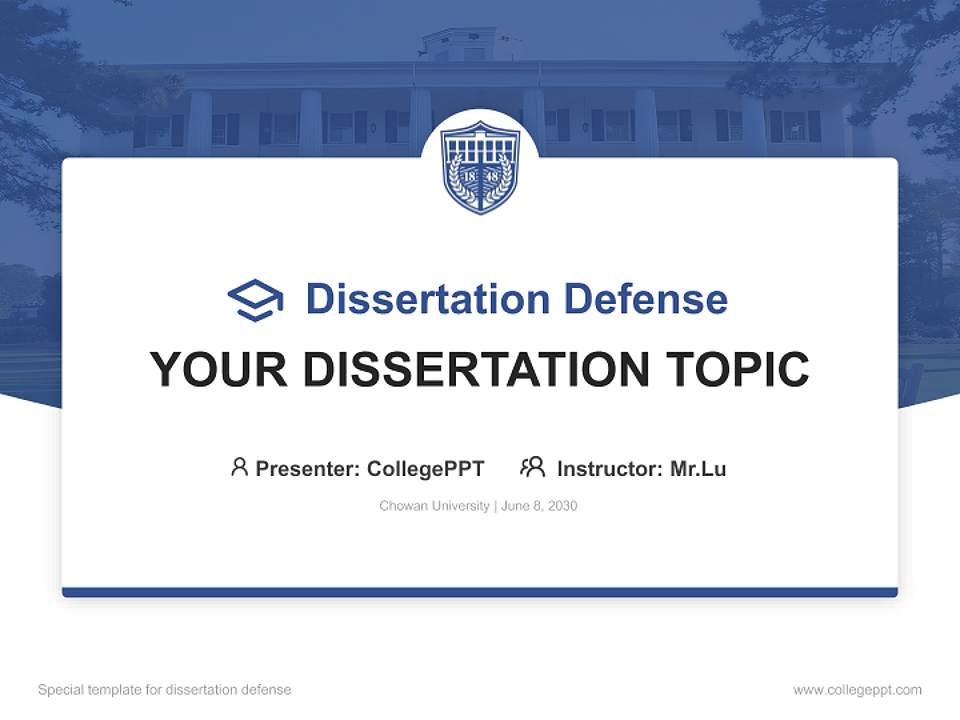 18 48

Dissertation Defense

YOUR DISSERTATION TOPIC

Presenter: CollegePPT Instructor: Mr.Lu

Chowan University | June 8, 2030

Special template for dissertation defense

www.collegeppt.com